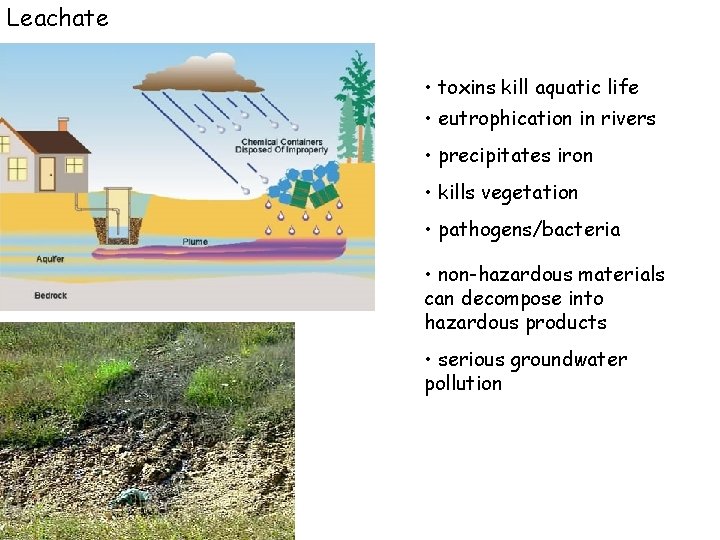 Leachate

Chemical Containers Disposed Of Improperly

Plume

Aquifer

Bedrock

• toxins kill aquatic life

• eutrophication in rivers

• precipitates iron

• kills vegetation

• pathogens/bacteria

• non-hazardous materials can decompose into hazardous products

• serious groundwater pollution